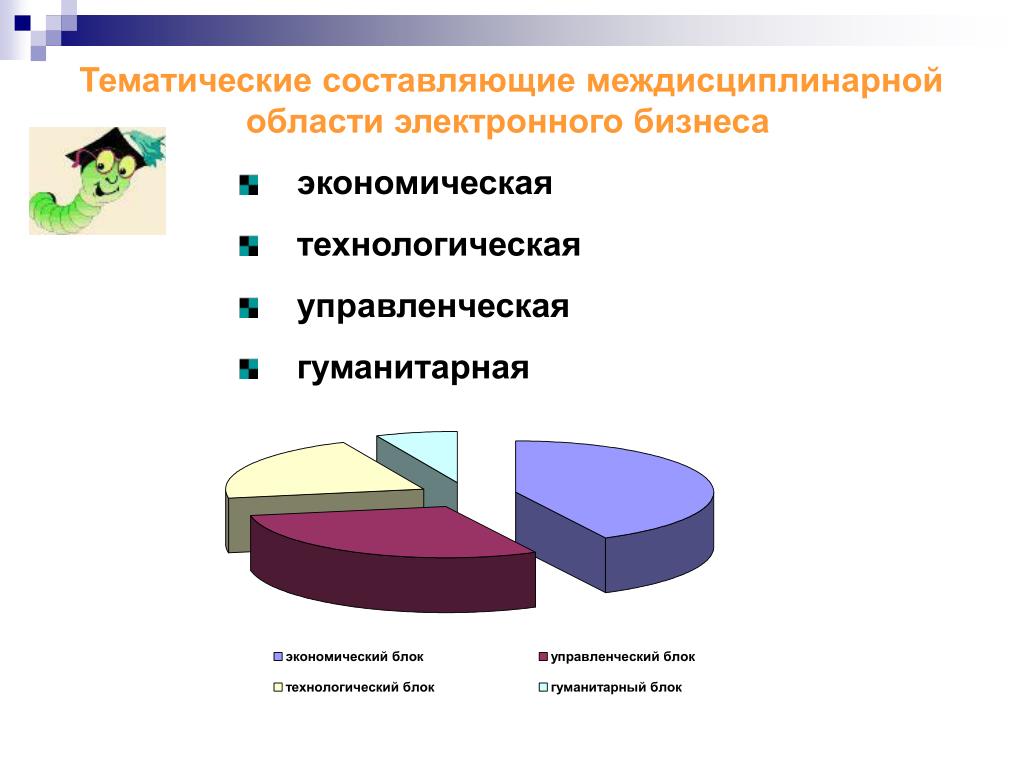 Тематические составляющие междисциплинарной области электронного бизнеса

экономическая

технологическая

управленческая

гуманитарная

экономический блок
управленческий блок
технологический блок
гуманитарный блок